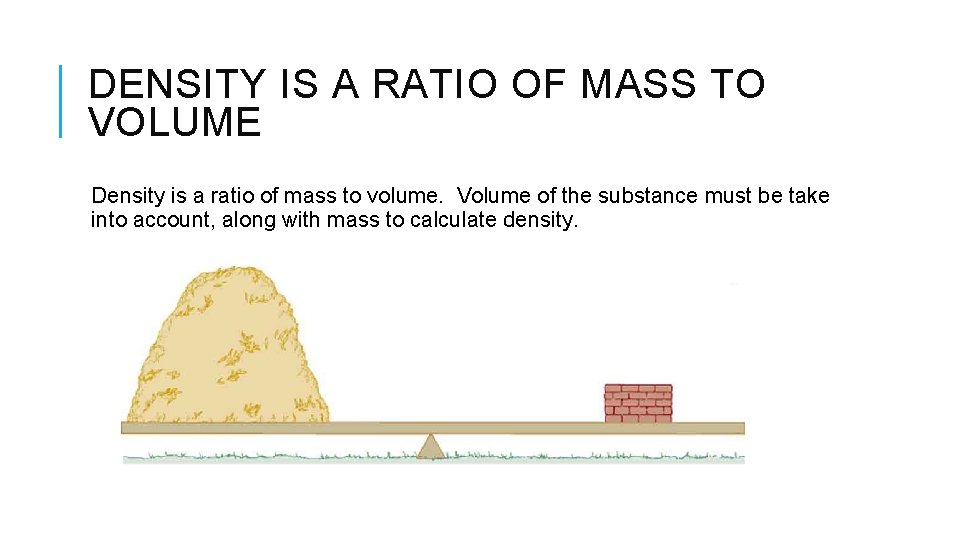 DENSITY IS A RATIO OF MASS TO VOLUME

Density is a ratio of mass to volume. Volume of the substance must be take into account, along with mass to calculate density.